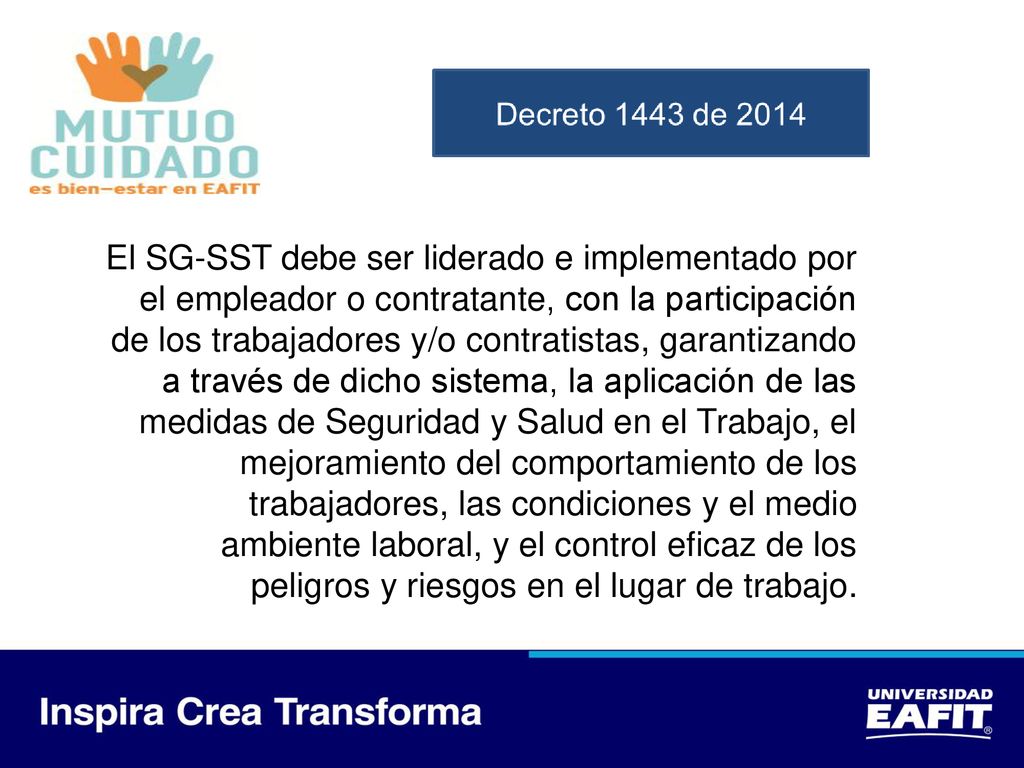 MUTUO CUIDADO
es bien–estar en EAFIT

Decreto 1443 de 2014

El SG-SST debe ser liderado e implementado por el empleador o contratante, con la participación de los trabajadores y/o contratistas, garantizando a través de dicho sistema, la aplicación de las medidas de Seguridad y Salud en el Trabajo, el mejoramiento del comportamiento de los trabajadores, las condiciones y el medio ambiente laboral, y el control eficaz de los peligros y riesgos en el lugar de trabajo.

Inspira Crea Transforma

UNIVERSIDAD EAFIT®